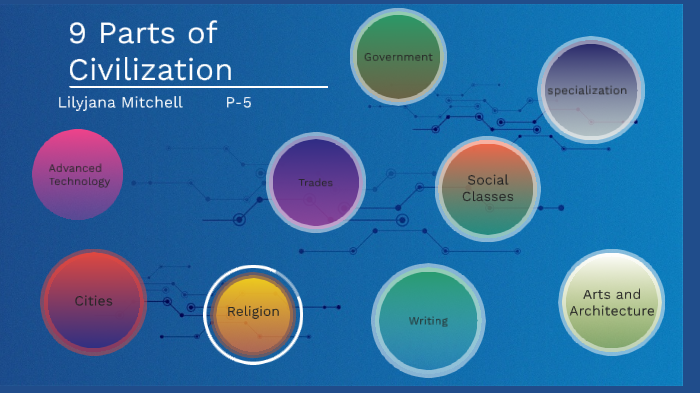 9 Parts of Civilization

Lilyjana Mitchell P-5

Government

specialization

Advanced Technology

Trades

Social Classes

Cities

Religion

Writing

Arts and Architecture